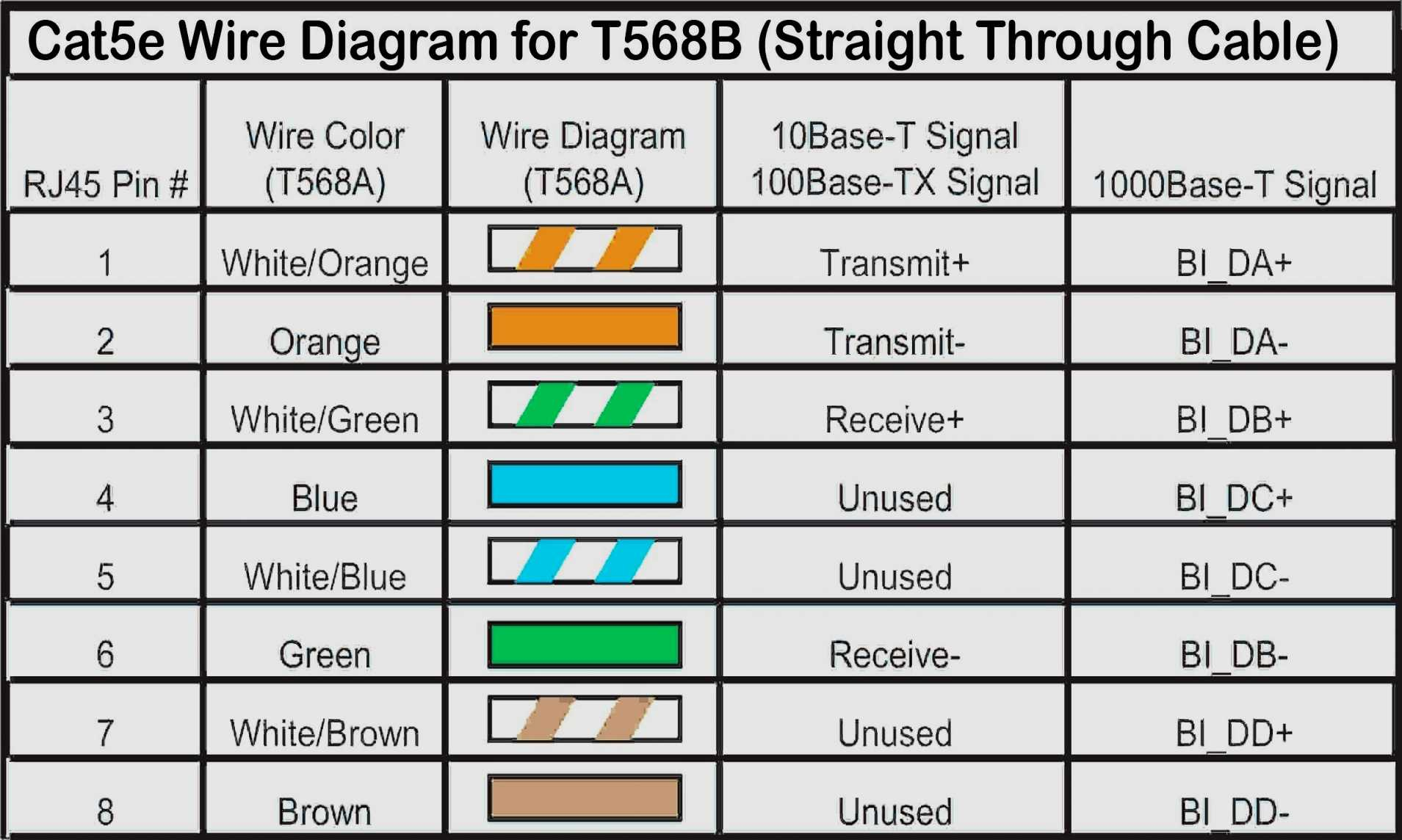 Cat5e Wire Diagram for T568B (Straight Through Cable)

| RJ45 Pin # | Wire Color (T568A) | Wire Diagram (T568A) | 10Base-T Signal 100Base-TX Signal | 1000Base-T Signal |
|---|---|---|---|---|
| 1 | White/Orange | | Transmit+ | BI_DA+ |
| 2 | Orange | | Transmit- | BI_DA- |
| 3 | White/Green | | Receive+ | BI_DB+ |
| 4 | Blue | | Unused | BI_DC+ |
| 5 | White/Blue | | Unused | BI_DC- |
| 6 | Green | | Receive- | BI_DB- |
| 7 | White/Brown | | Unused | BI_DD+ |
| 8 | Brown | | Unused | BI_DD- |